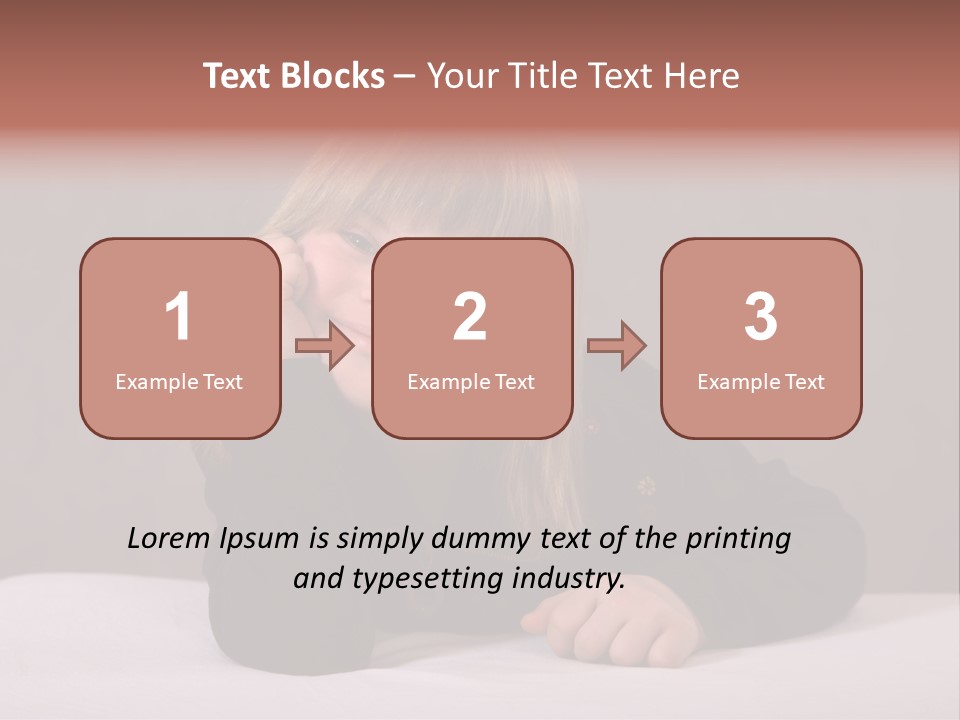 Text Blocks – Your Title Text Here

1
Example Text

2
Example Text

3
Example Text

Lorem Ipsum is simply dummy text of the printing and typesetting industry.